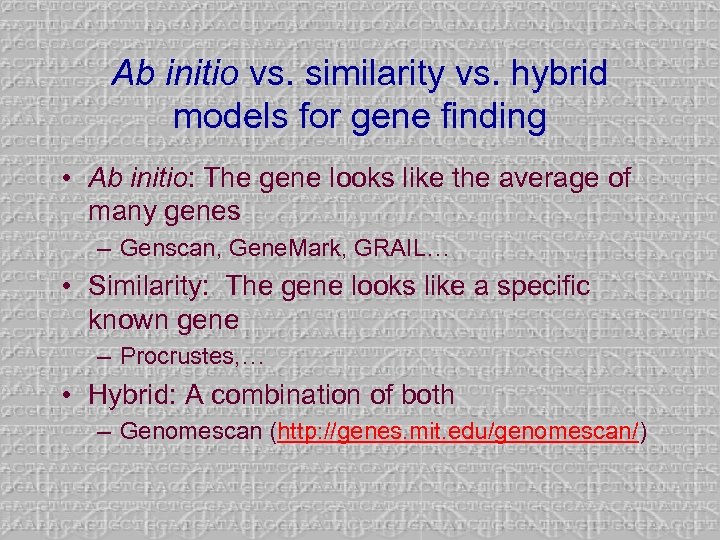 Ab initio vs. similarity vs. hybrid models for gene finding

• Ab initio: The gene looks like the average of many genes
– Genscan, GeneMark, GRAIL…
• Similarity: The gene looks like a specific known gene
– Procrustes,…
• Hybrid: A combination of both
– Genomescan (http://genes.mit.edu/genomescan/)